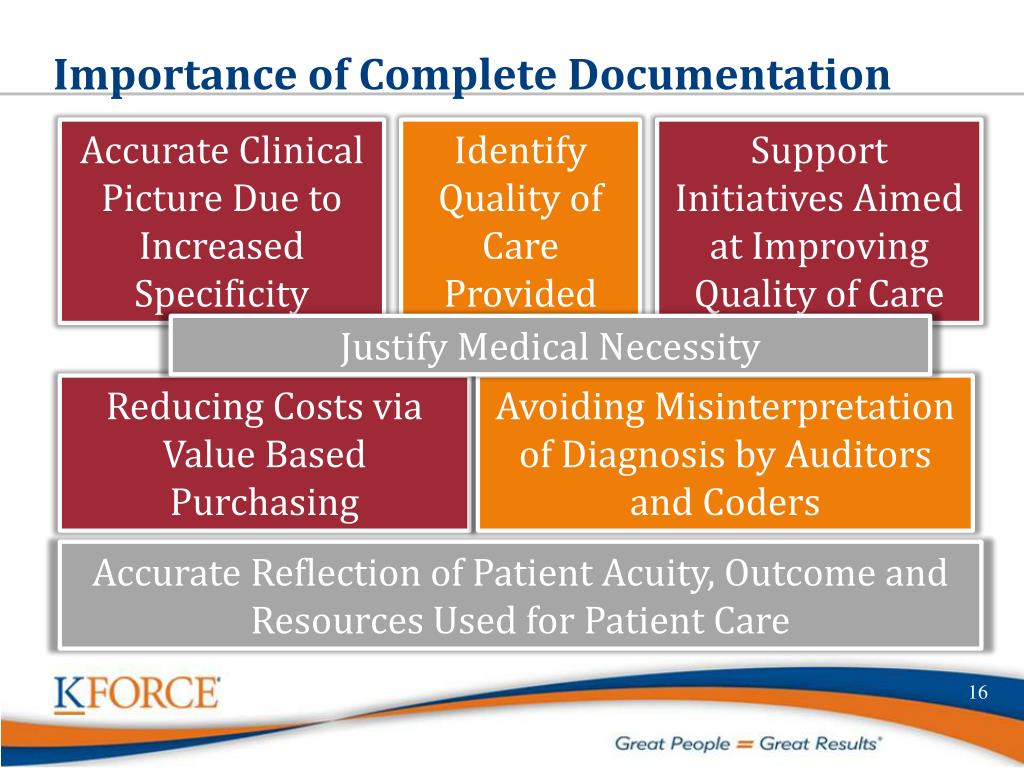 Importance of Complete Documentation

Accurate Clinical Picture Due to Increased Specificity

Identify Quality of Care Provided

Support Initiatives Aimed at Improving Quality of Care

Justify Medical Necessity

Reducing Costs via Value Based Purchasing

Avoiding Misinterpretation of Diagnosis by Auditors and Coders

Accurate Reflection of Patient Acuity, Outcome and Resources Used for Patient Care

KFORCE

16

Great People = Great Results